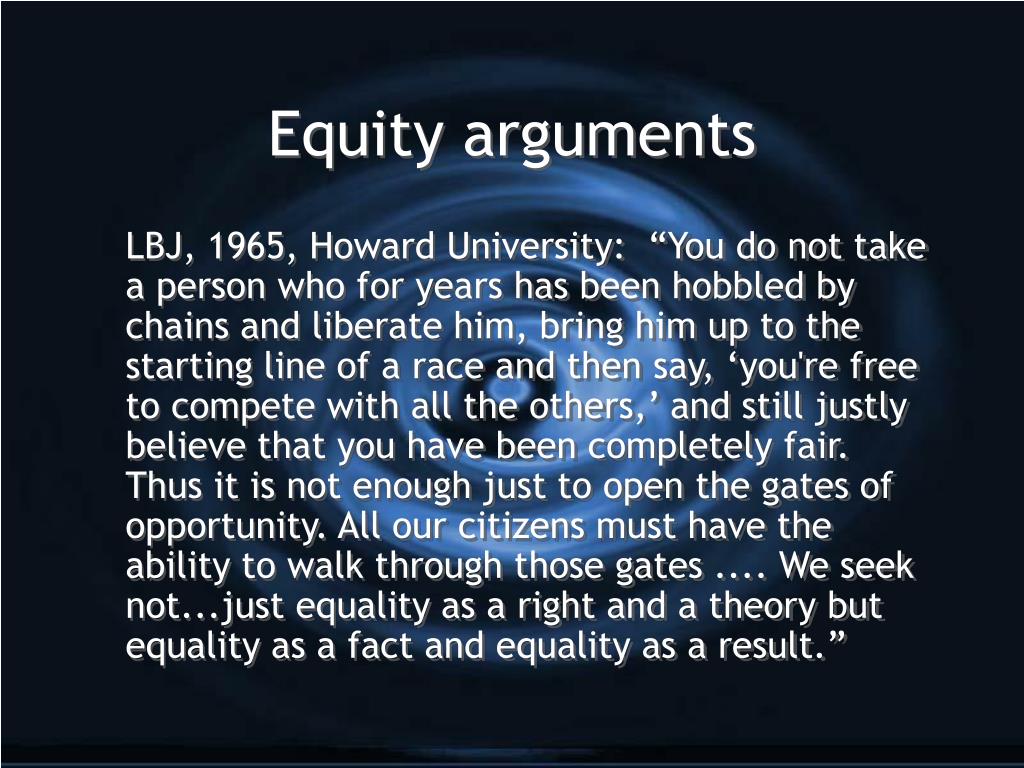 Equity arguments

LBJ, 1965, Howard University: “You do not take a person who for years has been hobbled by chains and liberate him, bring him up to the starting line of a race and then say, ‘you're free to compete with all the others,’ and still justly believe that you have been completely fair. Thus it is not enough just to open the gates of opportunity. All our citizens must have the ability to walk through those gates .... We seek not...just equality as a right and a theory but equality as a fact and equality as a result.”